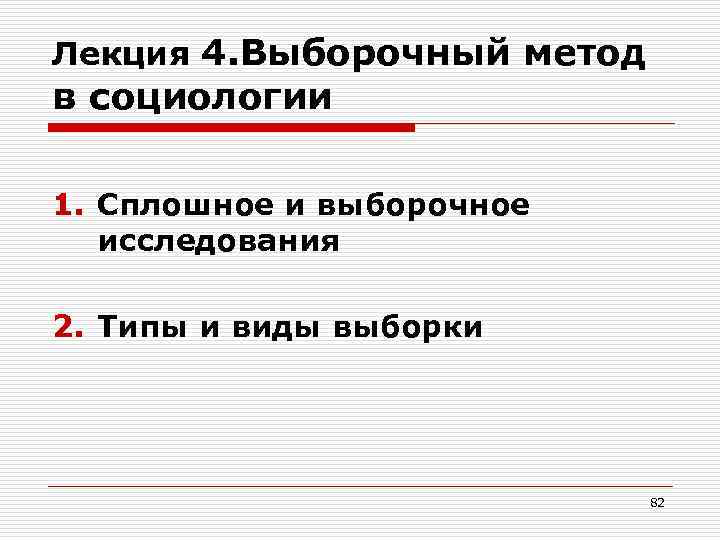 Лекция 4.Выборочный метод в социологии

1. Сплошное и выборочное исследования

2. Типы и виды выборки

82